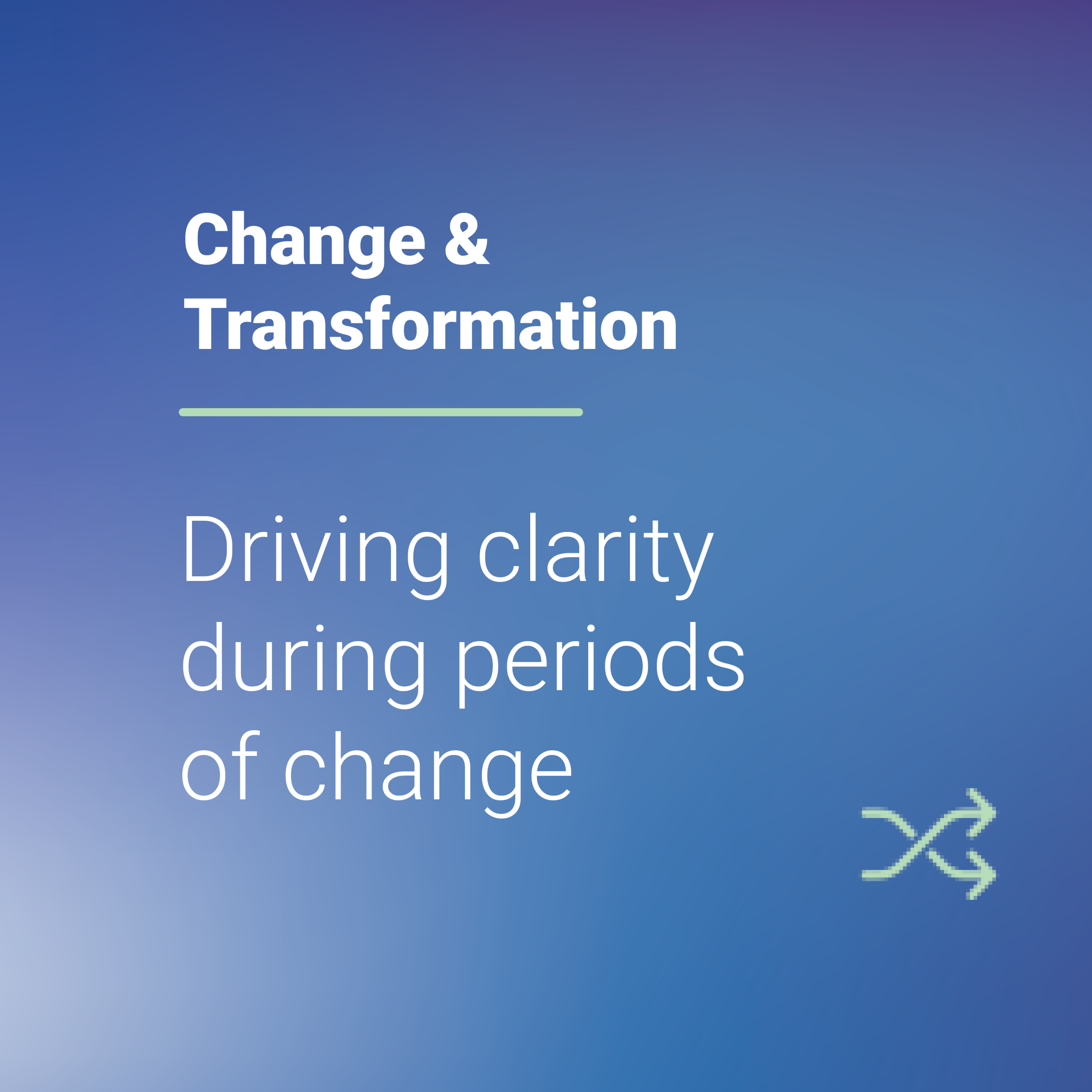 Change & Transformation

Driving clarity during periods of change